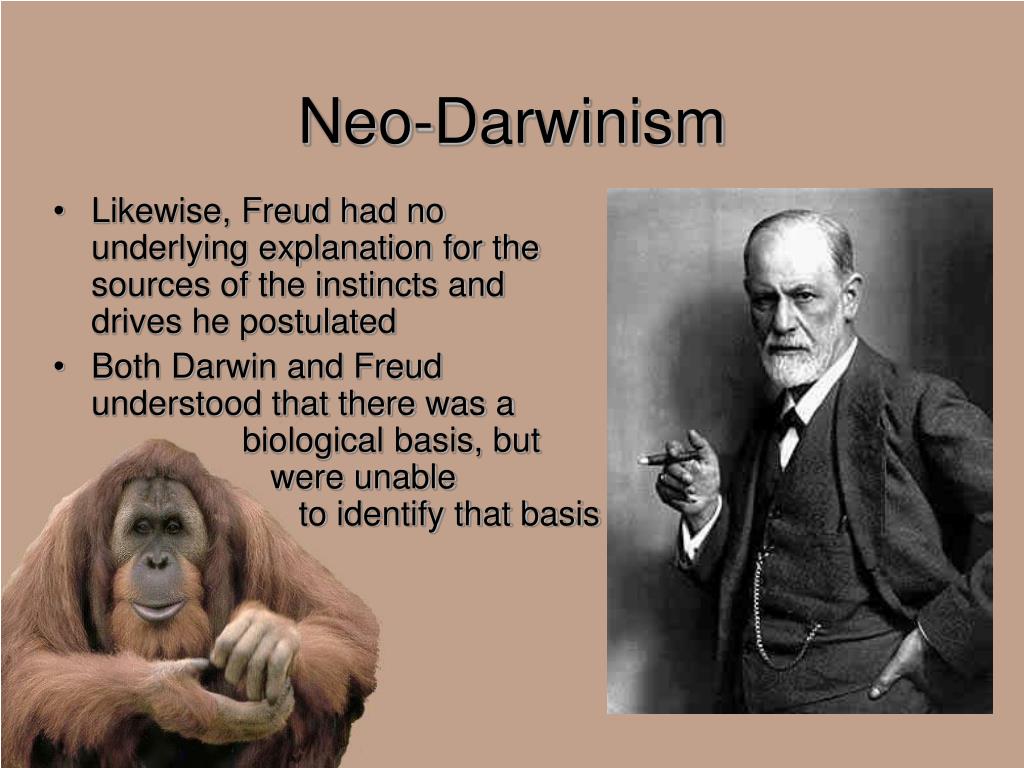 Neo-Darwinism

• Likewise, Freud had no underlying explanation for the sources of the instincts and drives he postulated
• Both Darwin and Freud understood that there was a biological basis, but were unable to identify that basis